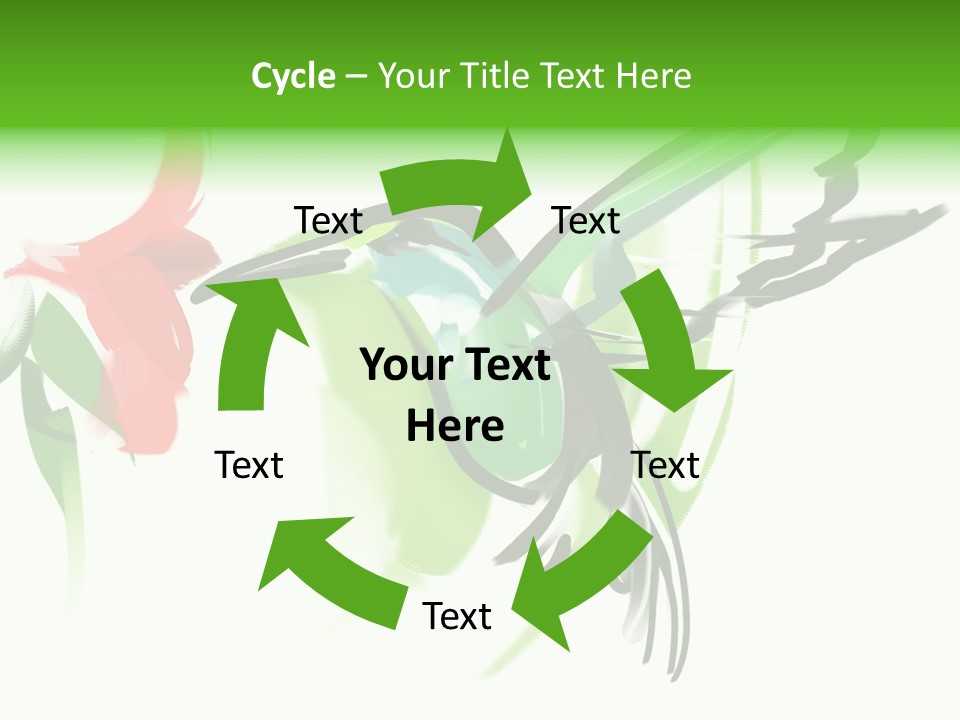 Cycle – Your Title Text Here

Text

Text

Your Text Here

Text

Text

Text